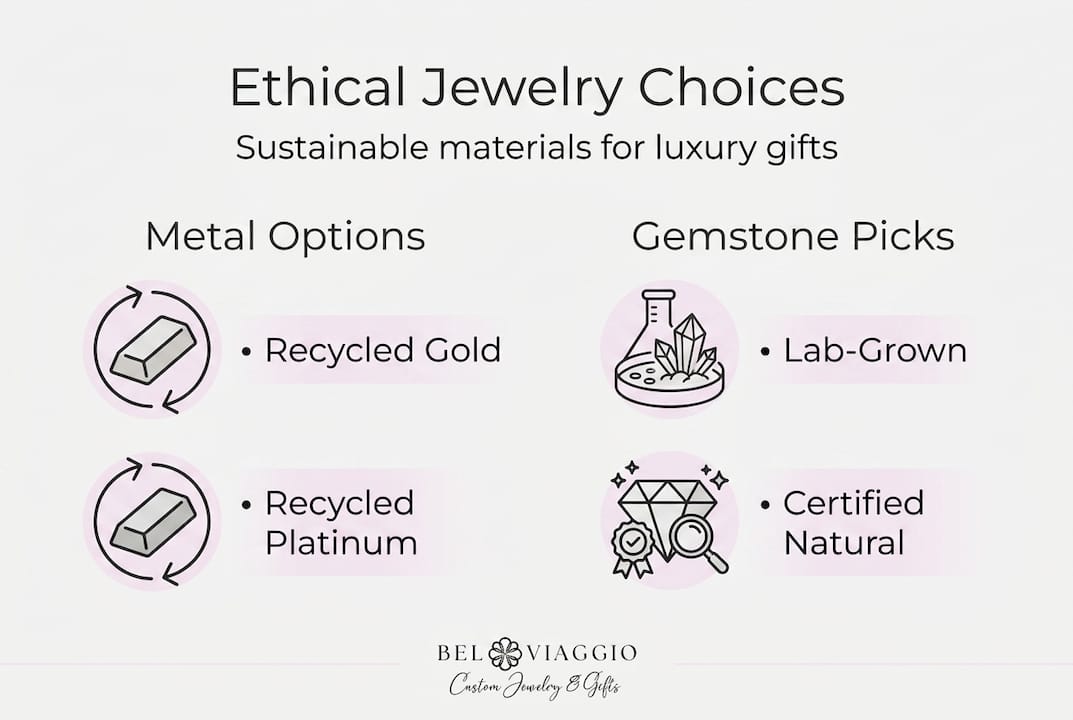 Ethical Jewelry Choices
Sustainable materials for luxury gifts

Metal Options

• Recycled Gold

• Recycled Platinum

Gemstone Picks

• Lab-Grown

• Certified Natural

BEL VIAGGIO
Custom Jewelry & Gifts